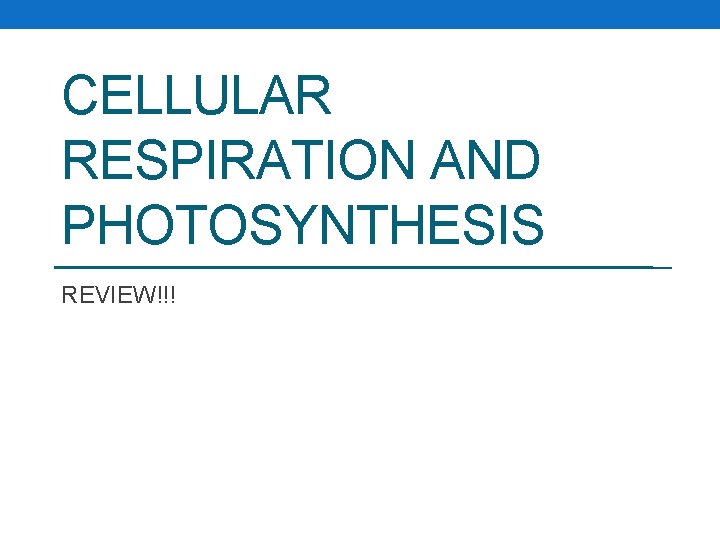 CELLULAR RESPIRATION AND PHOTOSYNTHESIS

REVIEW!!!